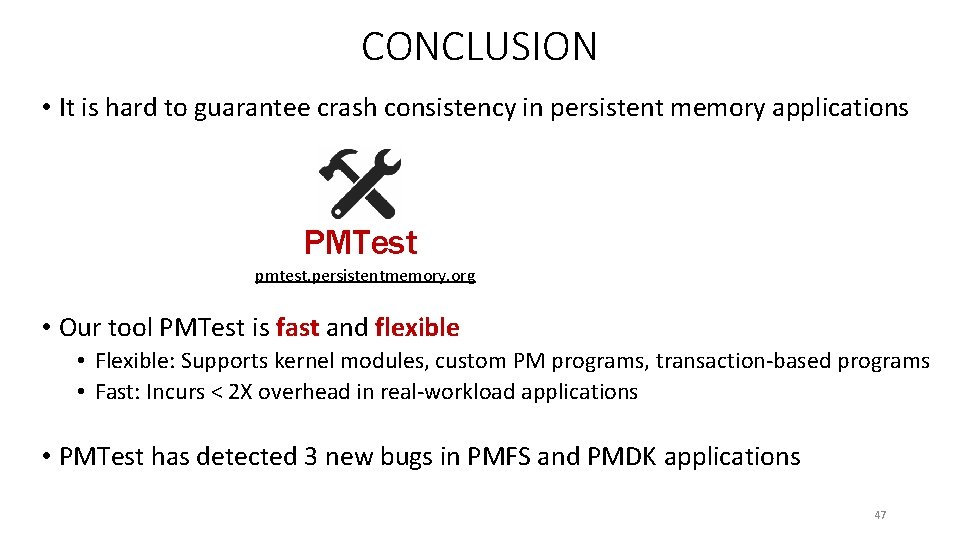 CONCLUSION

• It is hard to guarantee crash consistency in persistent memory applications

PMTest

pmtest.persistentmemory.org

• Our tool PMTest is fast and flexible

• Flexible: Supports kernel modules, custom PM programs, transaction-based programs

• Fast: Incurs < 2X overhead in real-workload applications

• PMTest has detected 3 new bugs in PMFS and PMDK applications

47